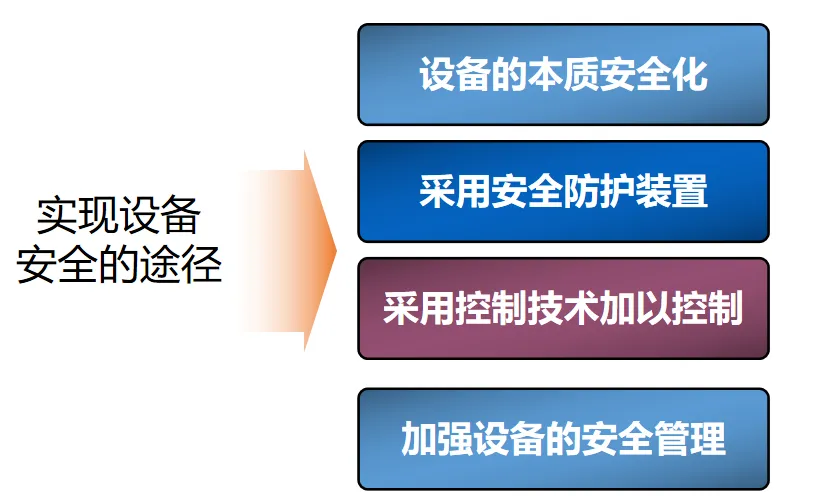 实现设备安全的途径

设备的本质安全化

采用安全防护装置

采用控制技术加以控制

加强设备的安全管理